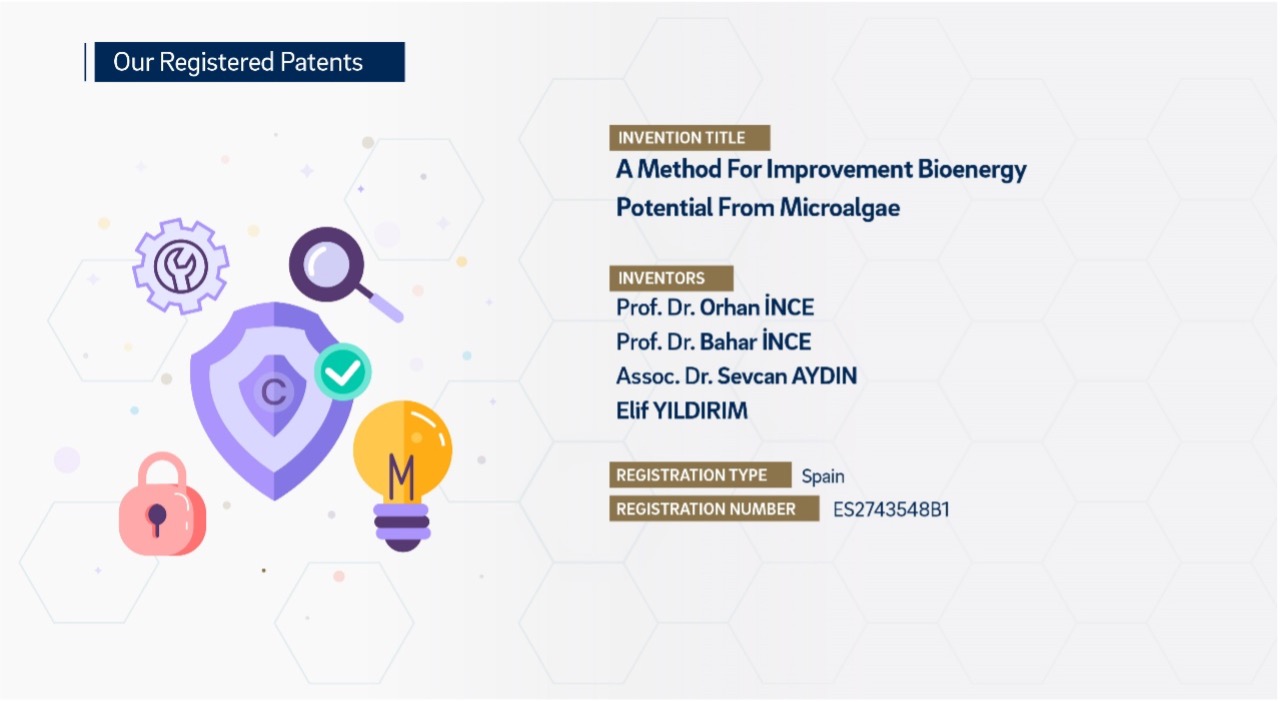 Our Registered Patents

C

M

INVENTION TITLE
A Method For Improvement Bioenergy Potential From Microalgae

INVENTORS
Prof. Dr. Orhan İNCE
Prof. Dr. Bahar İNCE
Assoc. Dr. Sevcan AYDIN
Elif YILDIRIM

REGISTRATION TYPE Spain
REGISTRATION NUMBER ES2743548B1